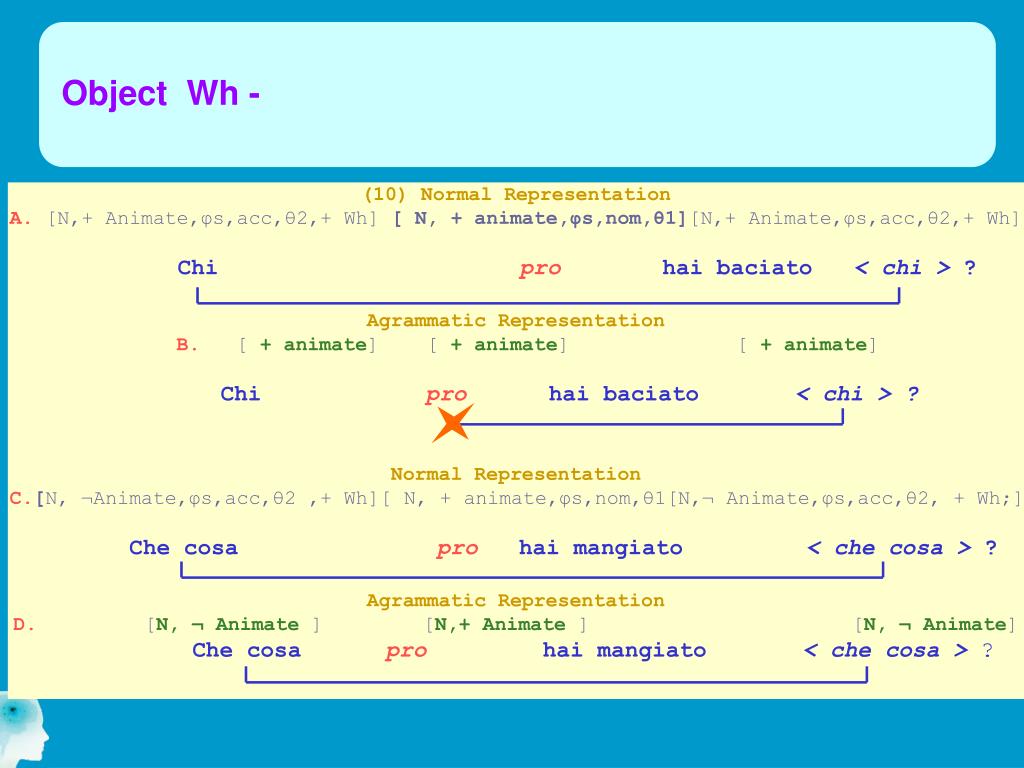 Object Wh -

(10) Normal Representation

A. [N,+ Animate,φs,acc,θ2,+ Wh] [ N, + animate,φs,nom,θ1][N,+ Animate,φs,acc,θ2,+ Wh]

Chi pro hai baciato < chi > ?

Agrammatic Representation

B. [ + animate] [ + animate] [ + animate]

Chi pro hai baciato < chi > ?

Normal Representation

C.[N, ¬Animate,φs,acc,θ2 ,+ Wh][ N, + animate,φs,nom,θ1[N,¬ Animate,φs,acc,θ2, + Wh;]

Che cosa pro hai mangiato < che cosa > ?

Agrammatic Representation

D. [N, ¬ Animate ] [N,+ Animate ] [N, ¬ Animate]

Che cosa pro hai mangiato < che cosa > ?